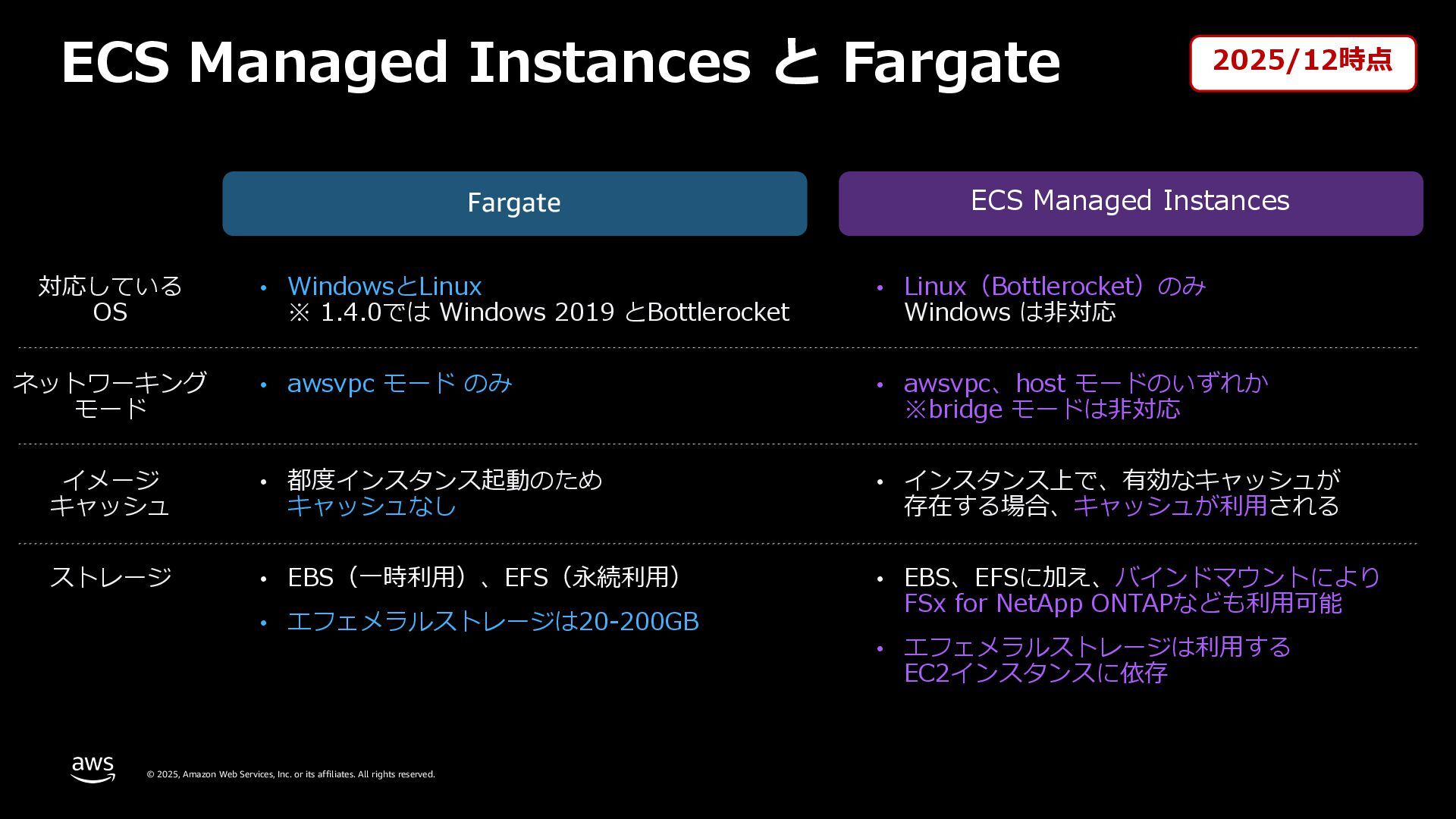 ECS Managed Instances と Fargate

2025/12時点

| | Fargate | ECS Managed Instances |
|---|---|---|
| 対応している OS | • WindowsとLinux ※ 1.4.0では Windows 2019 とBottlerocket | • Linux（Bottlerocket）のみ Windows は非対応 |
| ネットワーキング モード | • awsvpc モード のみ | • awsvpc、host モードのいずれか ※bridge モードは非対応 |
| イメージ キャッシュ | • 都度インスタンス起動のため キャッシュなし | • インスタンス上で、有効なキャッシュが 存在する場合、キャッシュが利用される |
| ストレージ | • EBS（一時利用）、EFS（永続利用） • エフェメラルストレージは20-200GB | • EBS、EFSに加え、バインドマウントにより FSx for NetApp ONTAPなども利用可能 • エフェメラルストレージは利用する EC2インスタンスに依存 |

aws

© 2025, Amazon Web Services, Inc. or its affiliates. All rights reserved.